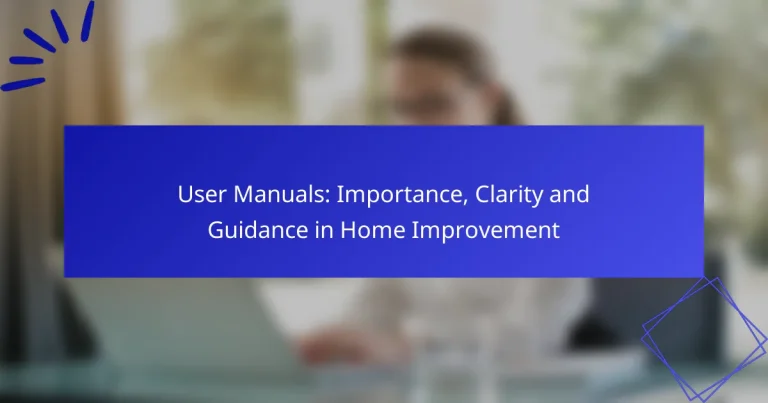 User Manuals: Importance, Clarity and Guidance in Home Improvement